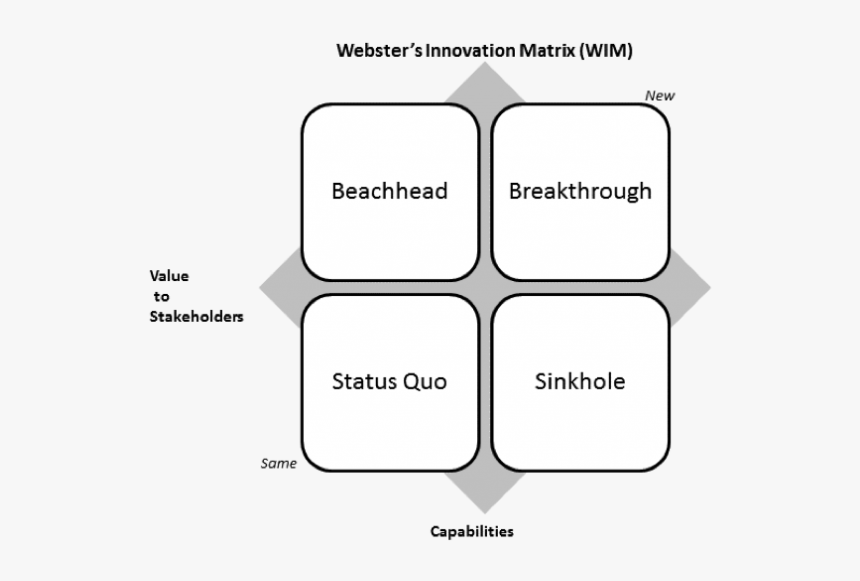 Webster's Innovation Matrix (WIM)

New

Beachhead

Breakthrough

Value to Stakeholders

Status Quo

Sinkhole

Same

Capabilities